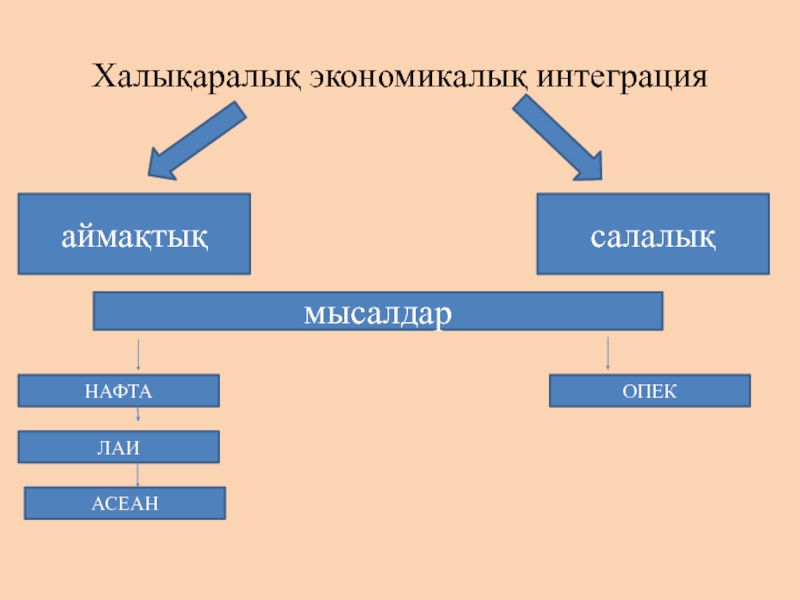 Халықаралық экономикалық интеграция

аймақтық

салалық

мысалдар

НАФТА

ЛАИ

АСЕАН

ОПЕК